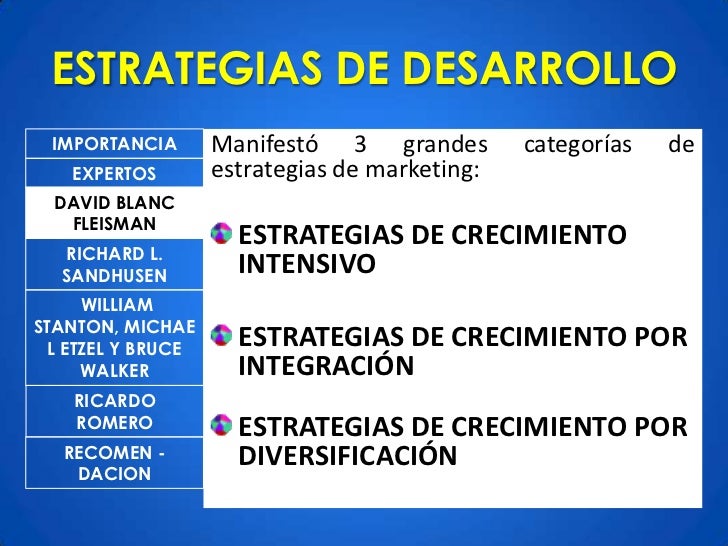 ESTRATEGIAS DE DESARROLLO

IMPORTANCIA

EXPERTOS

DAVID BLANC FLEISMAN

RICHARD L. SANDHUSEN

WILLIAM STANTON, MICHAE L ETZEL Y BRUCE WALKER

RICARDO ROMERO

RECOMEN - DACION

Manifestó 3 grandes categorías de estrategias de marketing:

ESTRATEGIAS DE CRECIMIENTO INTENSIVO

ESTRATEGIAS DE CRECIMIENTO POR INTEGRACIÓN

ESTRATEGIAS DE CRECIMIENTO POR DIVERSIFICACIÓN